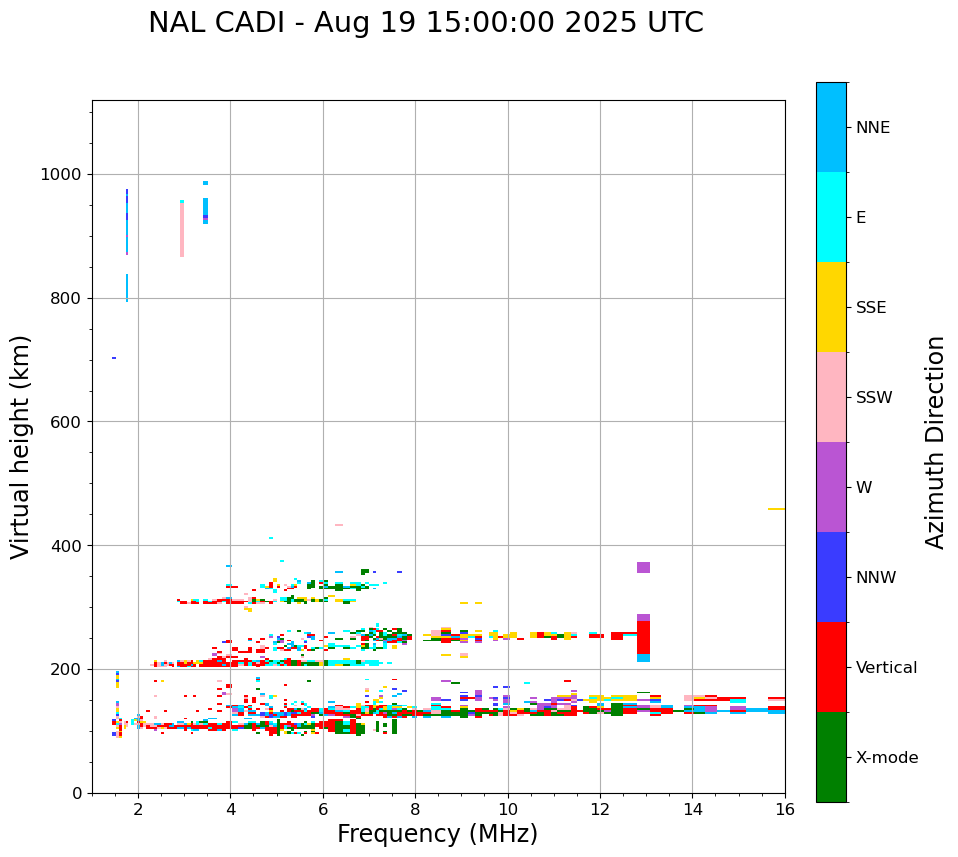 NAL CADI - Aug 19 15:00:00 2025 UTC

Virtual height (km)

1000
800
600
400
200
0

2
4
6
8
10
12
14
16

Frequency (MHz)

NNE
E
SSE
SSW
W
NNW
Vertical
X-mode

Azimuth Direction